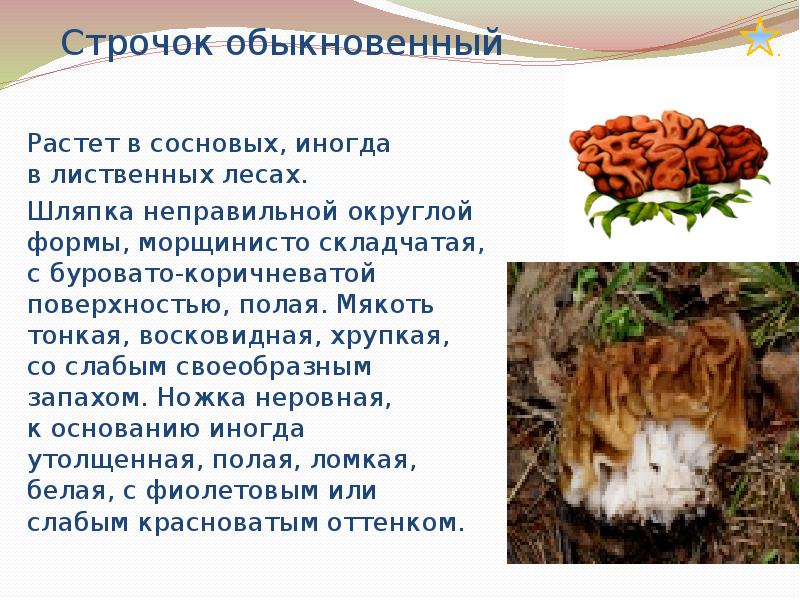 Строчок обыкновенный

Растет в сосновых, иногда в лиственных лесах.

Шляпка неправильной округлой формы, морщинисто складчатая, с буровато-коричневатой поверхностью, полая. Мякоть тонкая, восковидная, хрупкая, со слабым своеобразным запахом. Ножка неровная, к основанию иногда утолщенная, полая, ломкая, белая, с фиолетовым или слабым красноватым оттенком.